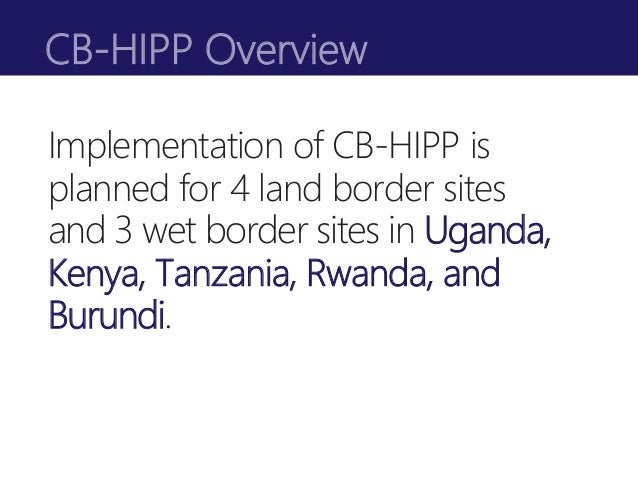 CB-HIPP Overview

Implementation of CB-HIPP is planned for 4 land border sites and 3 wet border sites in Uganda, Kenya, Tanzania, Rwanda, and Burundi.